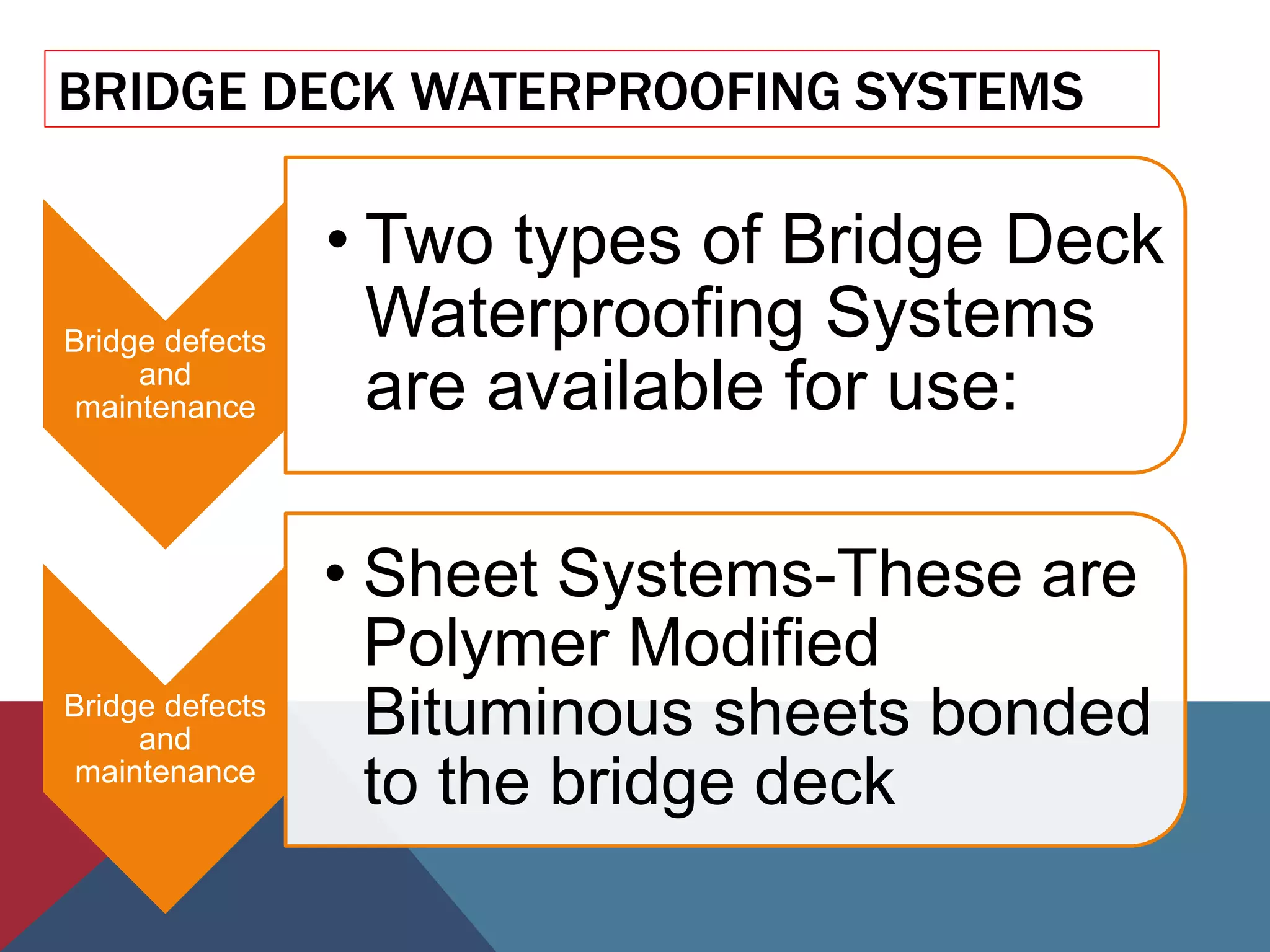 BRIDGE DECK WATERPROOFING SYSTEMS

Bridge defects and maintenance

• Two types of Bridge Deck Waterproofing Systems are available for use:

Bridge defects and maintenance

• Sheet Systems-These are Polymer Modified Bituminous sheets bonded to the bridge deck